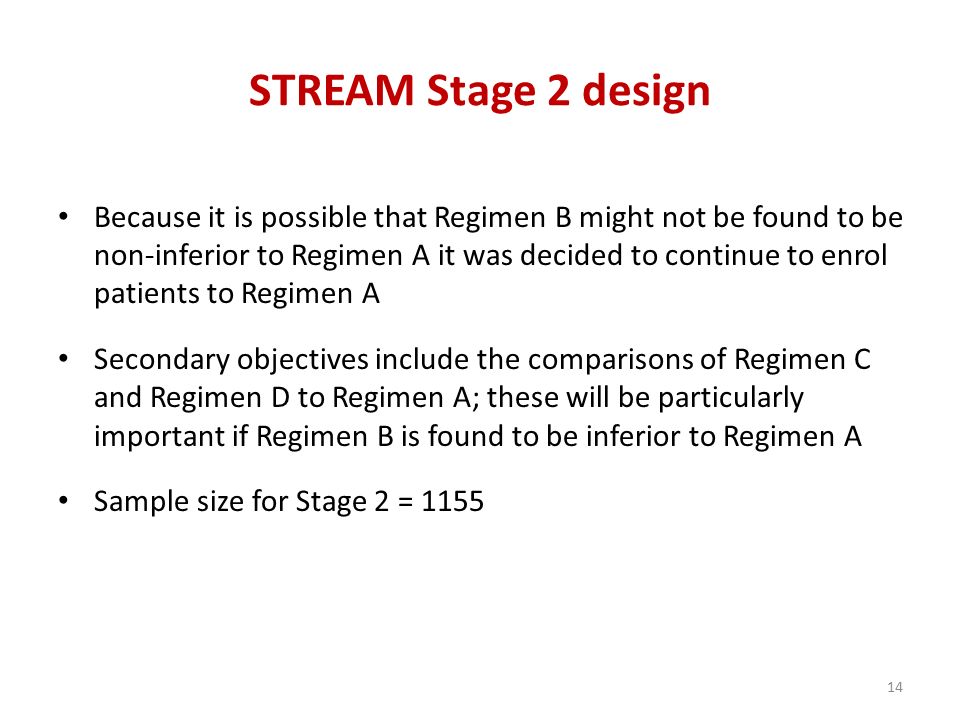 STREAM Stage 2 design

• Because it is possible that Regimen B might not be found to be non-inferior to Regimen A it was decided to continue to enrol patients to Regimen A

• Secondary objectives include the comparisons of Regimen C and Regimen D to Regimen A; these will be particularly important if Regimen B is found to be inferior to Regimen A

• Sample size for Stage 2 = 1155

14